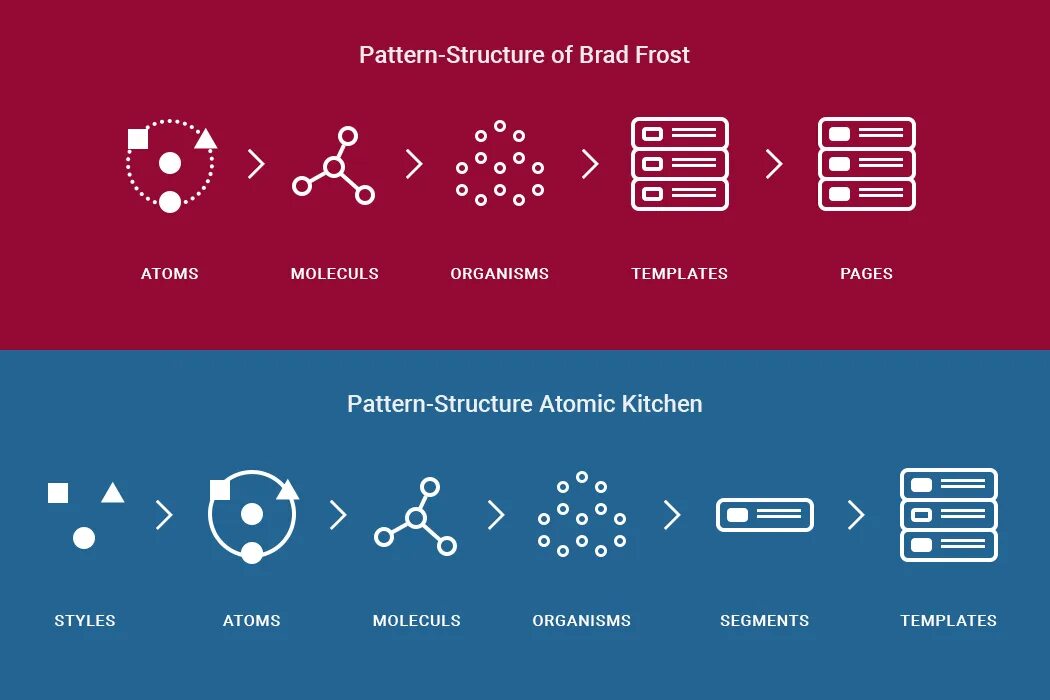 Pattern-Structure of Brad Frost

ATOMS MOLECULS ORGANISMS TEMPLATES PAGES

Pattern-Structure Atomic Kitchen

STYLES ATOMS MOLECULS ORGANISMS SEGMENTS TEMPLATES